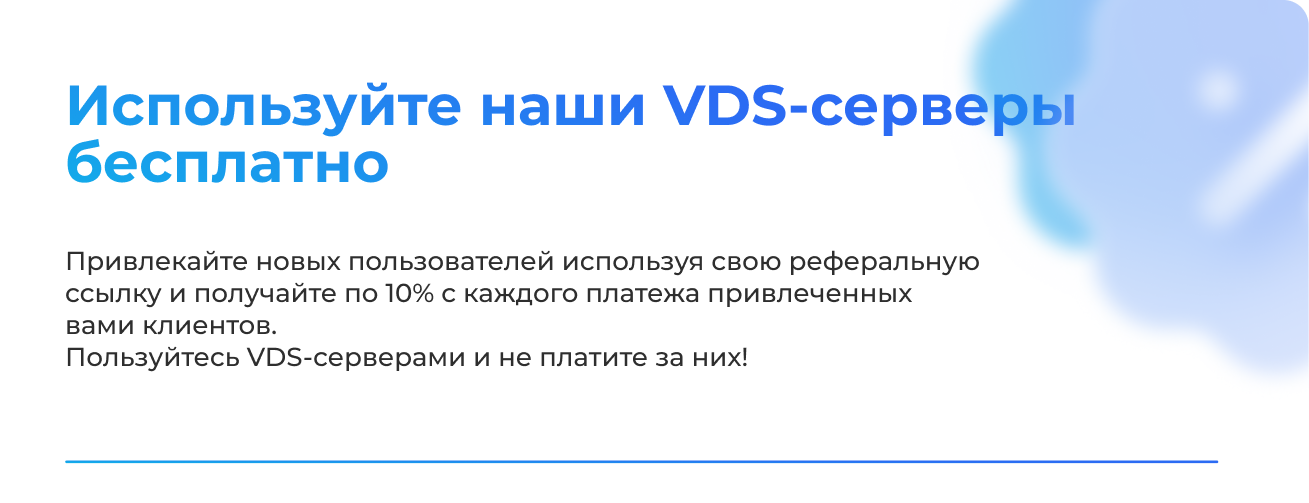 Используйте наши VDS-серверы бесплатно

Привлекайте новых пользователей используя свою реферальную ссылку и получайте по 10% с каждого платежа привлеченных вами клиентов.
Пользуйтесь VDS-серверами и не платите за них!